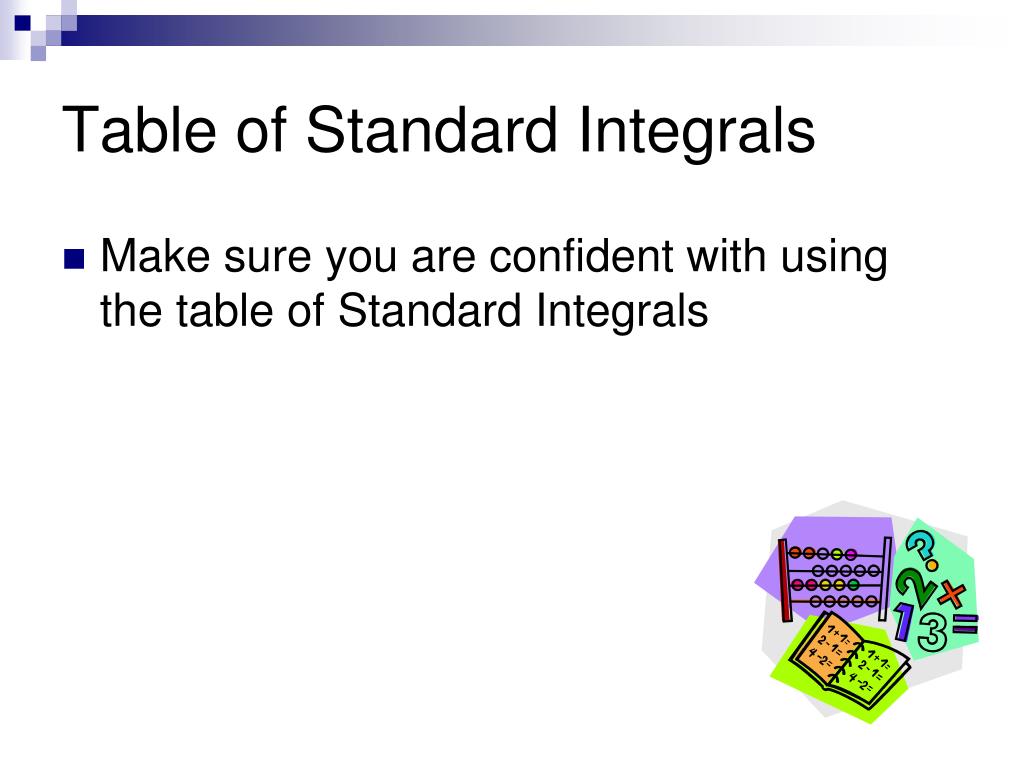 Table of Standard Integrals

Make sure you are confident with using the table of Standard Integrals

?
2
×
1
3
=
1+1=
2-1=
4-2=
1+1=
2-1=
4-2=